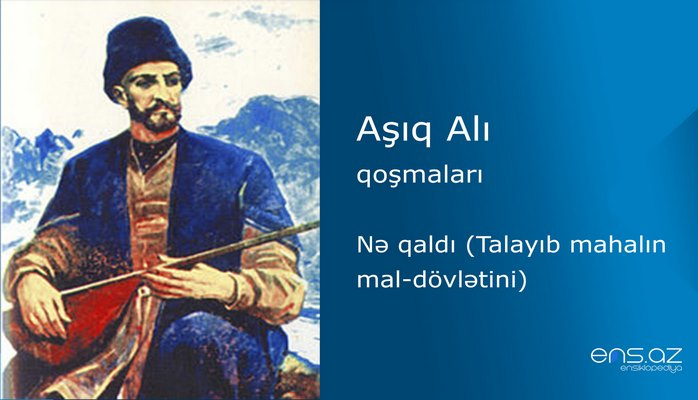 Aşıq Alı
qoşmaları

Nə qaldı (Talayıb mahalın mal-dövlətini)

ens.az
ensiklopediya